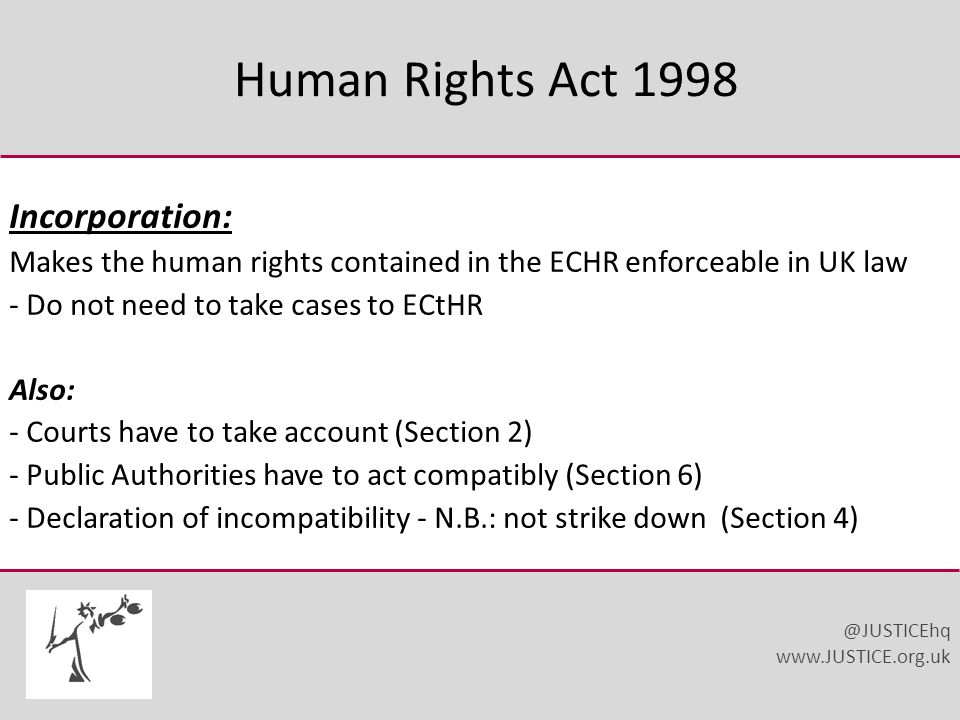 Human Rights Act 1998

Incorporation:
Makes the human rights contained in the ECHR enforceable in UK law
- Do not need to take cases to ECtHR

Also:
- Courts have to take account (Section 2)
- Public Authorities have to act compatibly (Section 6)
- Declaration of incompatibility - N.B.: not strike down (Section 4)

@JUSTICEhq
www.JUSTICE.org.uk